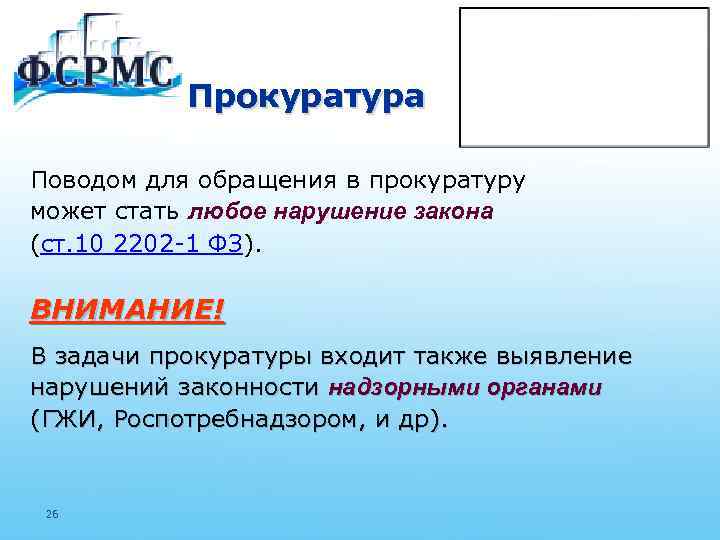 ФСРМС

Прокуратура

Поводом для обращения в прокуратуру может стать любое нарушение закона (ст.10 2202-1 ФЗ).

ВНИМАНИЕ!

В задачи прокуратуры входит также выявление нарушений законности надзорными органами (ГЖИ, Роспотребнадзором, и др).

26